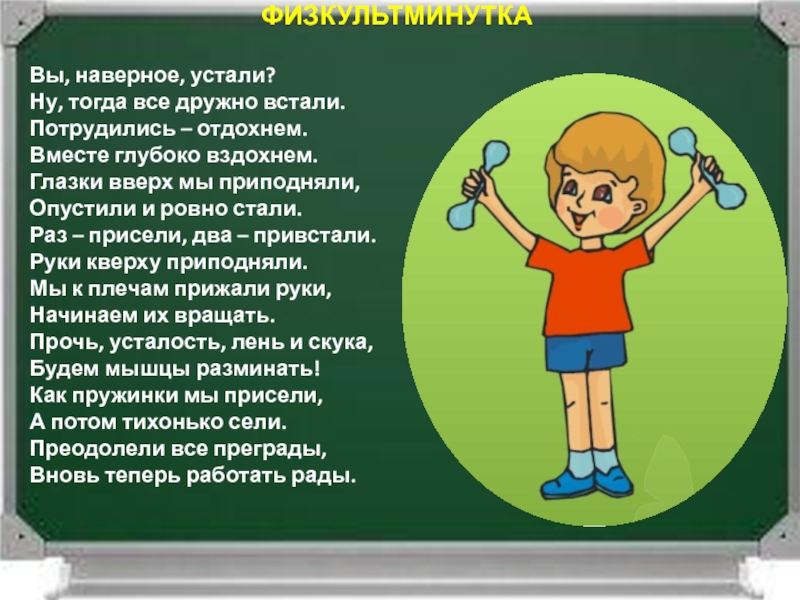 ФИЗКУЛЬТМИНУТКА

Вы, наверное, устали?
Ну, тогда все дружно встали.
Потрудились – отдохнем.
Вместе глубоко вздохнем.
Глазки вверх мы приподняли,
Опустили и ровно стали.
Раз – присели, два – привстали.
Руки кверху приподняли.
Мы к плечам прижали руки,
Начинаем их вращать.
Прочь, усталость, лень и скука,
Будем мышцы разминать!
Как пружинки мы присели,
А потом тихонько сели.
Преодолели все преграды,
Вновь теперь работать рады.